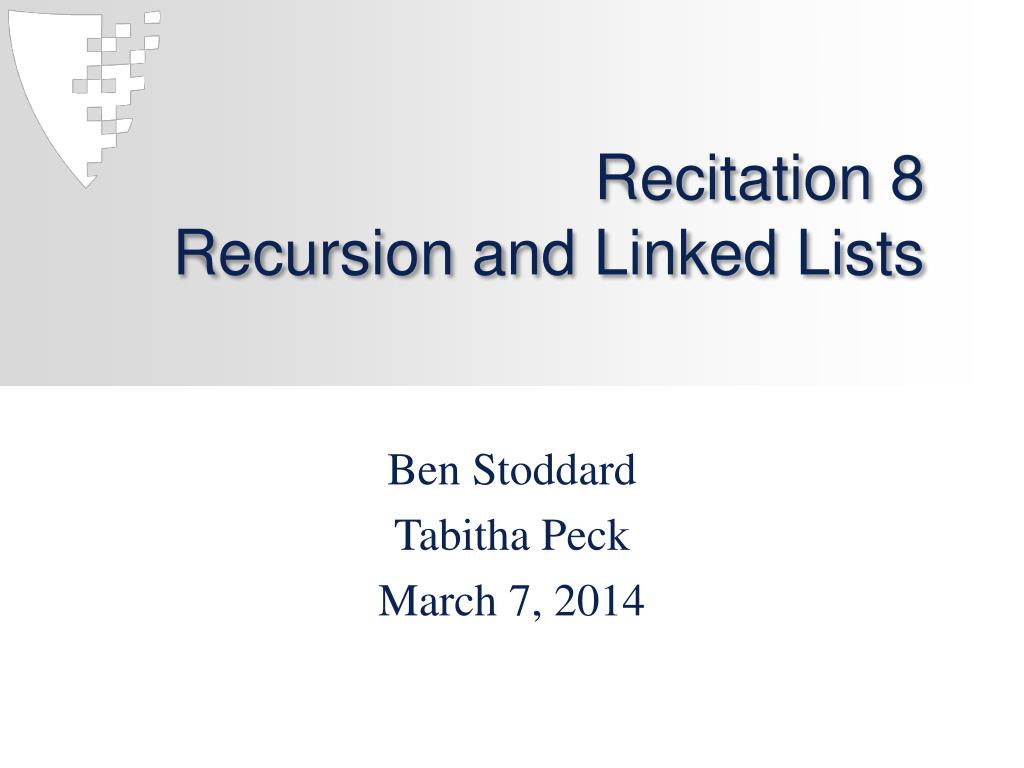 Recitation 8
Recursion and Linked Lists

Ben Stoddard
Tabitha Peck
March 7, 2014